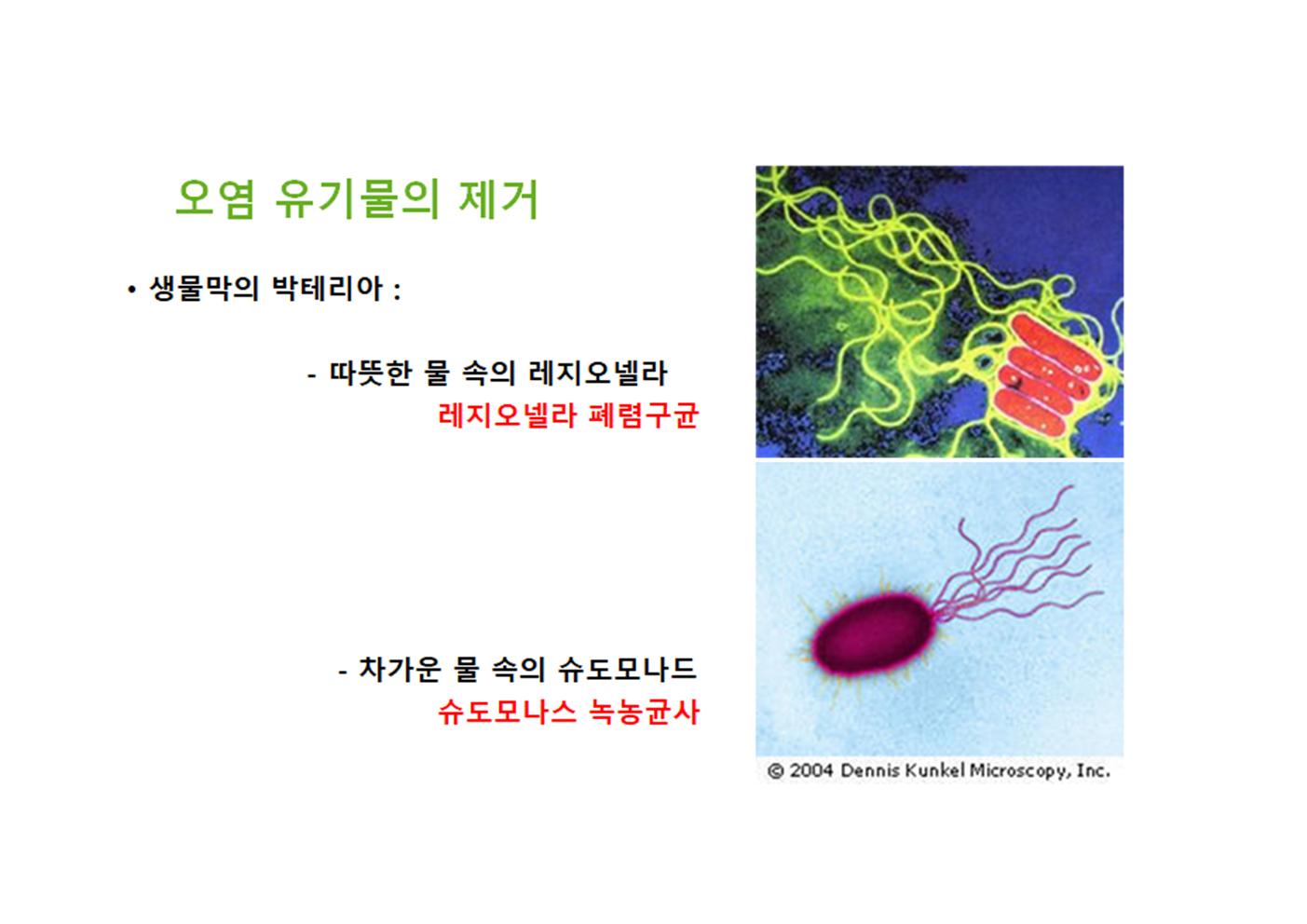 오염 유기물의 제거

• 생물막의 박테리아 :

- 따뜻한 물 속의 레지오넬라
레지오넬라 폐렴구균

- 차가운 물 속의 슈도모나드
슈도모나스 녹농균사

© 2004 Dennis Kunkel Microscopy, Inc.